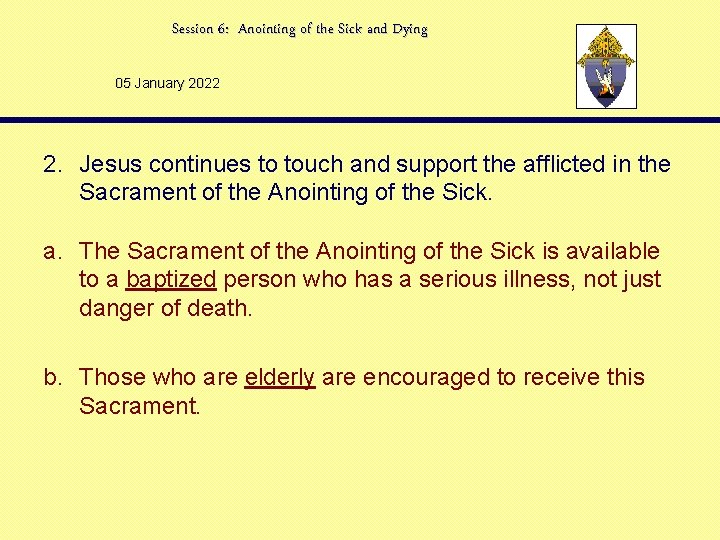 Session 6: Anointing of the Sick and Dying

05 January 2022

2. Jesus continues to touch and support the afflicted in the Sacrament of the Anointing of the Sick.

a. The Sacrament of the Anointing of the Sick is available to a baptized person who has a serious illness, not just danger of death.

b. Those who are elderly are encouraged to receive this Sacrament.